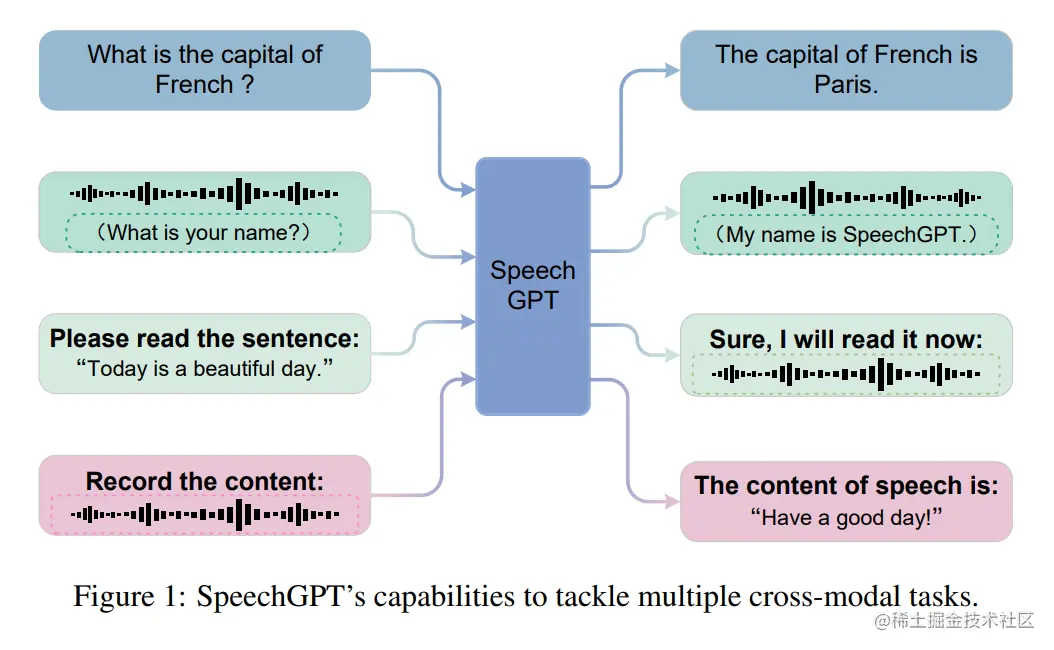 What is the capital of French ?

（What is your name?）

Please read the sentence:
“Today is a beautiful day.”

Record the content:

Speech GPT

The capital of French is Paris.

（My name is SpeechGPT.）

Sure, I will read it now:

The content of speech is:
“Have a good day!”

Figure 1: SpeechGPT’s capabilities to tackle multiple cross-modal tasks.

@稀土掘金技术社区